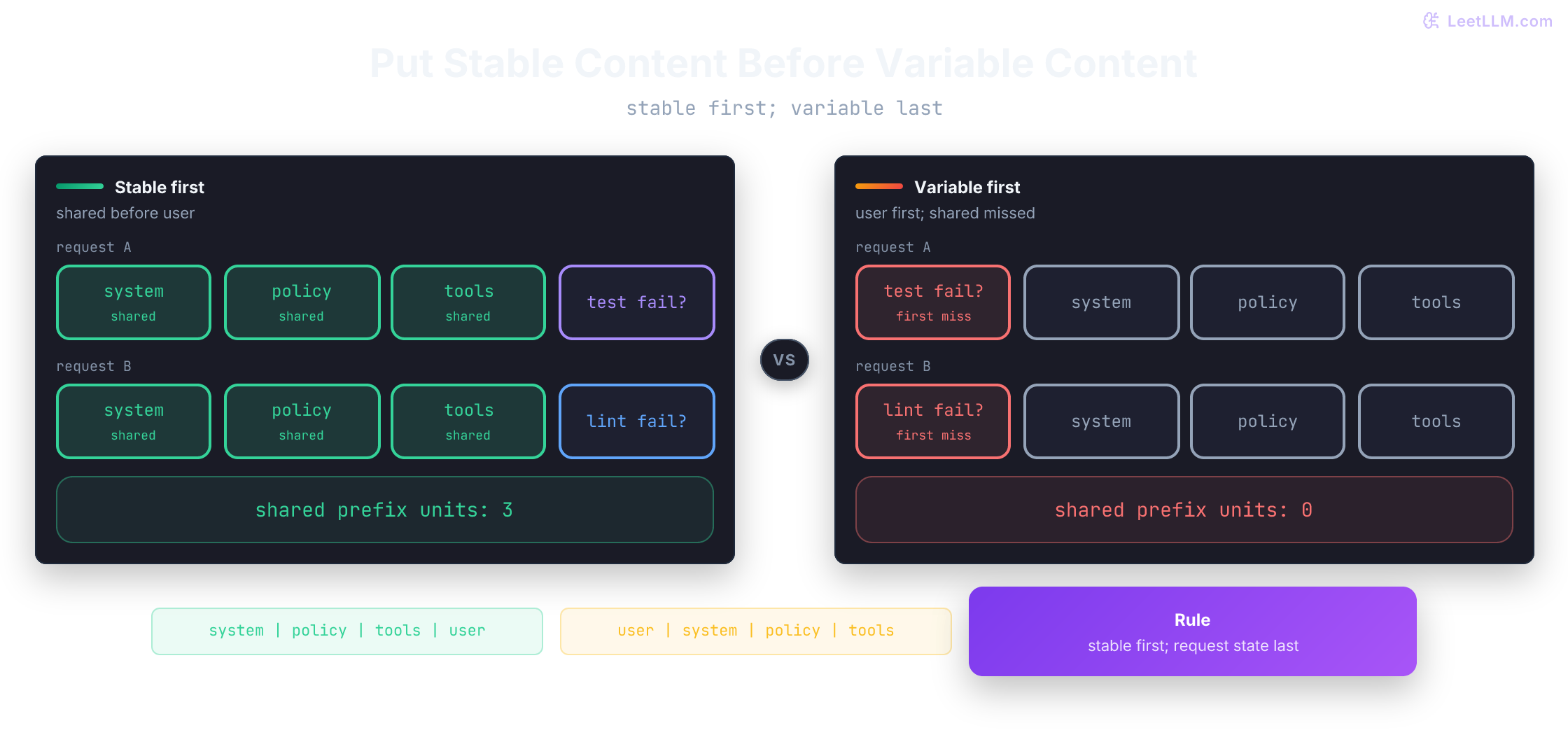 LeetLLM.com

Put Stable Content Before Variable Content

stable first; variable last

Stable first
shared before user

request A

system
shared

policy
shared

tools
shared

test fail?

request B

system
shared

policy
shared

tools
shared

lint fail?

shared prefix units: 3

VS

Variable first
user first; shared missed

request A

test fail?
first miss

system

policy

tools

request B

lint fail?
first miss

system

policy

tools

shared prefix units: 0

system | policy | tools | user

user | system | policy | tools

Rule
stable first; request state last